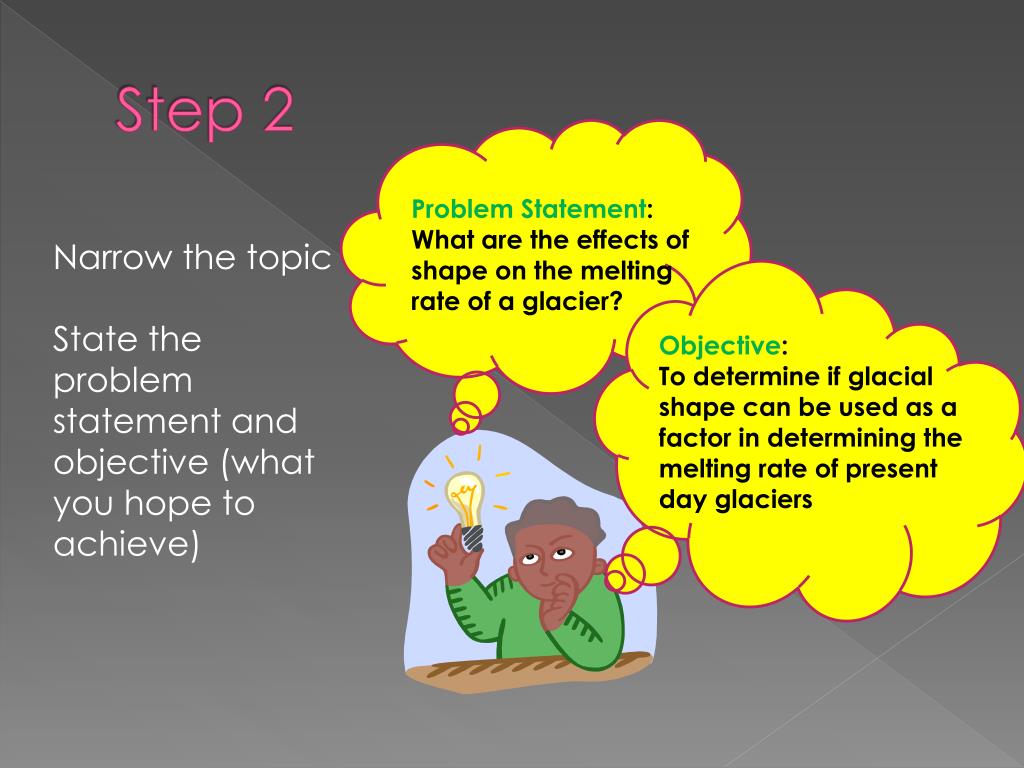 Step 2

Narrow the topic

State the problem statement and objective (what you hope to achieve)

Problem Statement: What are the effects of shape on the melting rate of a glacier?

Objective: To determine if glacial shape can be used as a factor in determining the melting rate of present day glaciers